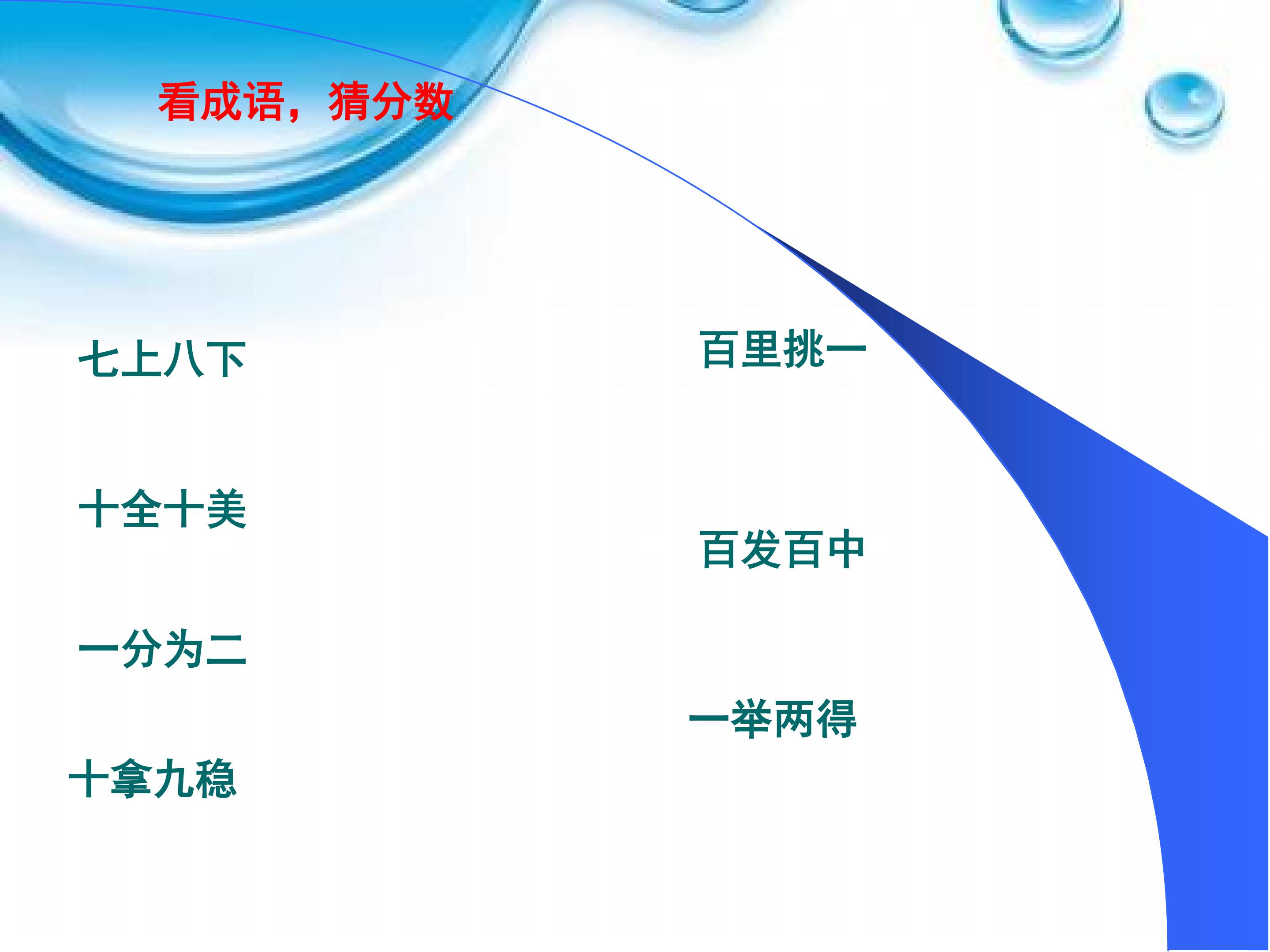 看成语，猜分数

七上八下

十全十美

一分为二

十拿九稳

百里挑一

百发百中

一举两得